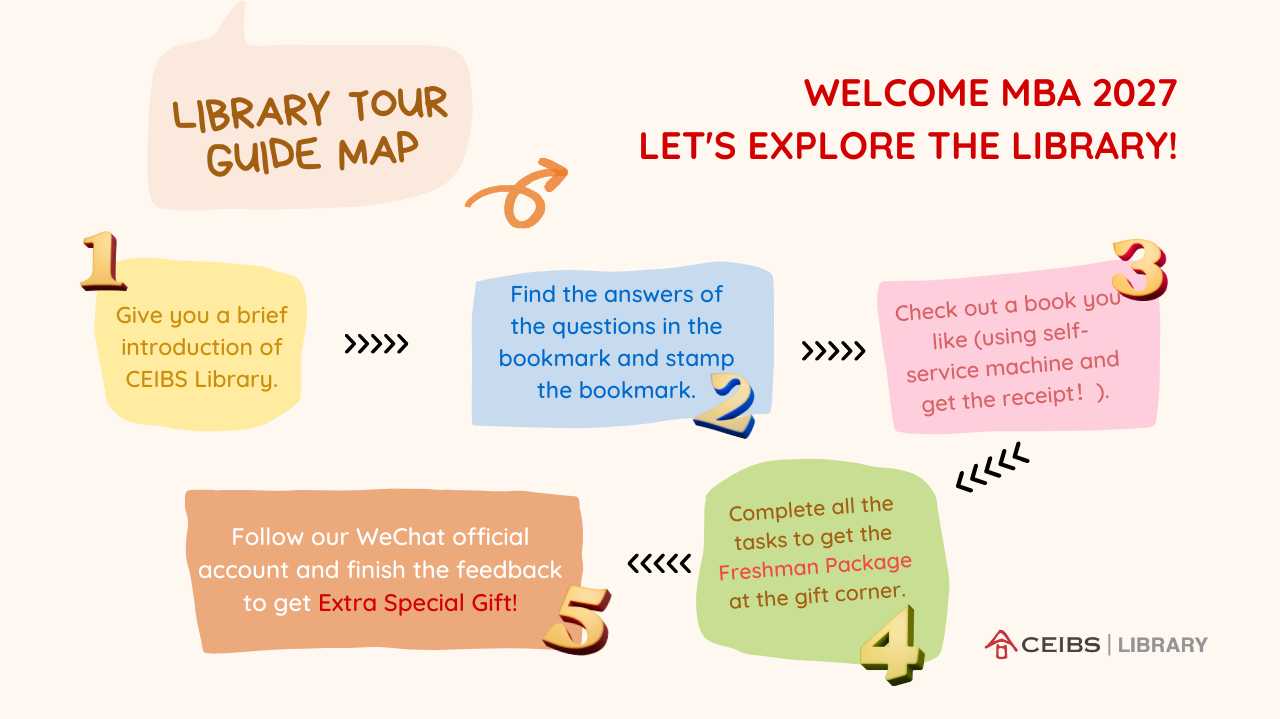 LIBRARY TOUR GUIDE MAP

WELCOME MBA 2027
LET'S EXPLORE THE LIBRARY!

1
Give you a brief introduction of CEIBS Library.

>>>>>

Find the answers of the questions in the bookmark and stamp the bookmark.
2

>>>>>

3
Check out a book you like (using self-service machine and get the receipt！).

<<<<<

Complete all the tasks to get the Freshman Package at the gift corner.
4

<<<<<

Follow our WeChat official account and finish the feedback to get Extra Special Gift!
5

CEIBS | LIBRARY